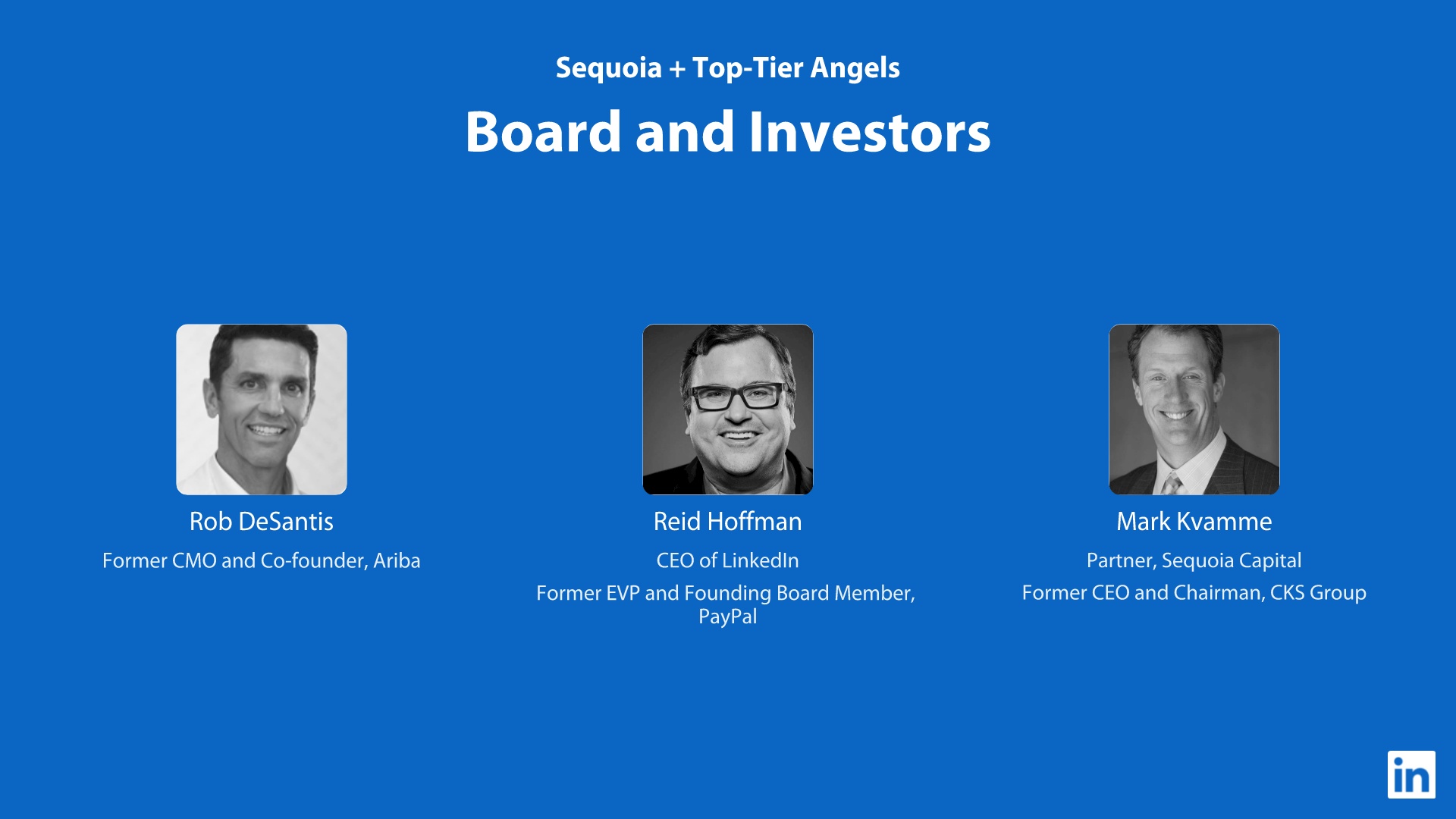 Sequoia + Top-Tier Angels

Board and Investors

Rob DeSantis

Former CMO and Co-founder, Ariba

Reid Hoffman

CEO of LinkedIn

Former EVP and Founding Board Member, PayPal

Mark Kvamme

Partner, Sequoia Capital

Former CEO and Chairman, CKS Group

in